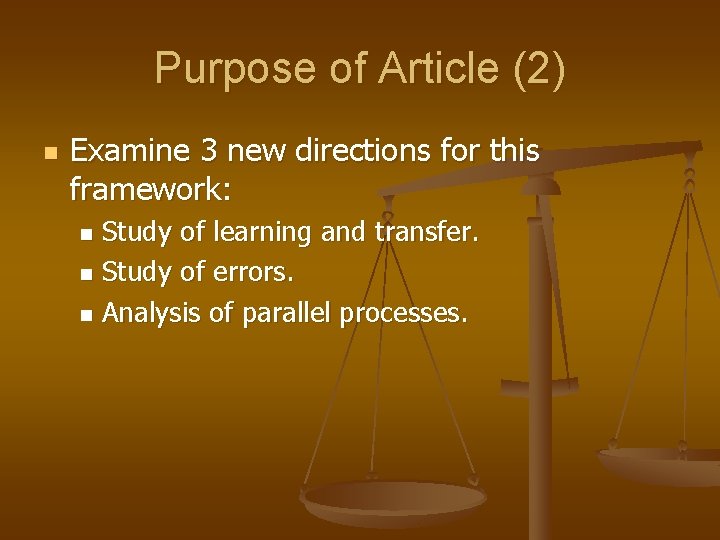 Purpose of Article (2)

Examine 3 new directions for this framework:

Study of learning and transfer.
Study of errors.
Analysis of parallel processes.